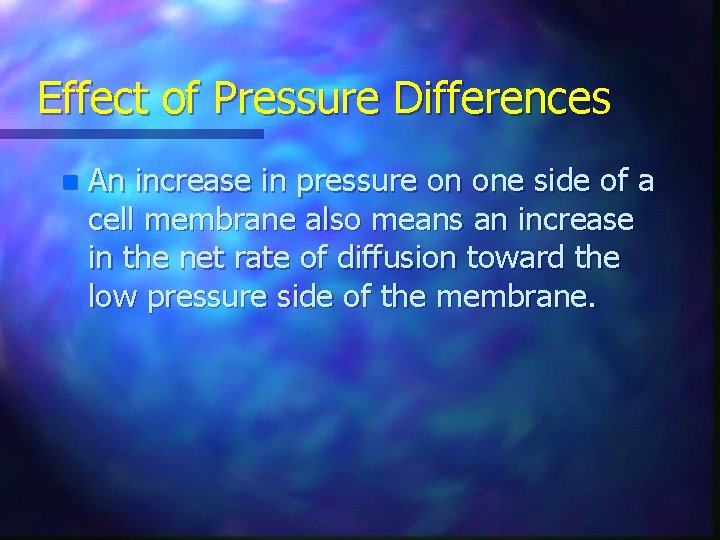 Effect of Pressure Differences

An increase in pressure on one side of a cell membrane also means an increase in the net rate of diffusion toward the low pressure side of the membrane.